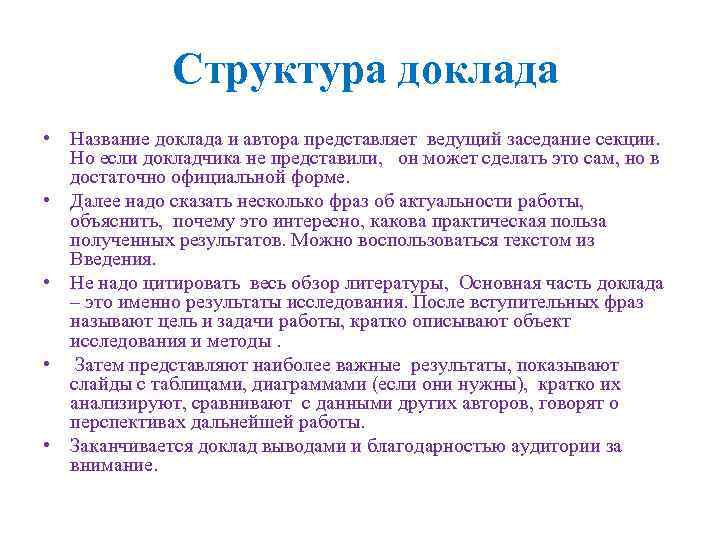 Структура доклада

• Название доклада и автора представляет ведущий заседание секции. Но если докладчика не представили, он может сделать это сам, но в достаточно официальной форме.
• Далее надо сказать несколько фраз об актуальности работы, объяснить, почему это интересно, какова практическая польза полученных результатов. Можно воспользоваться текстом из Введения.
• Не надо цитировать весь обзор литературы, Основная часть доклада – это именно результаты исследования. После вступительных фраз называют цель и задачи работы, кратко описывают объект исследования и методы .
• Затем представляют наиболее важные результаты, показывают слайды с таблицами, диаграммами (если они нужны), кратко их анализируют, сравнивают с данными других авторов, говорят о перспективах дальнейшей работы.
• Заканчивается доклад выводами и благодарностью аудитории за внимание.